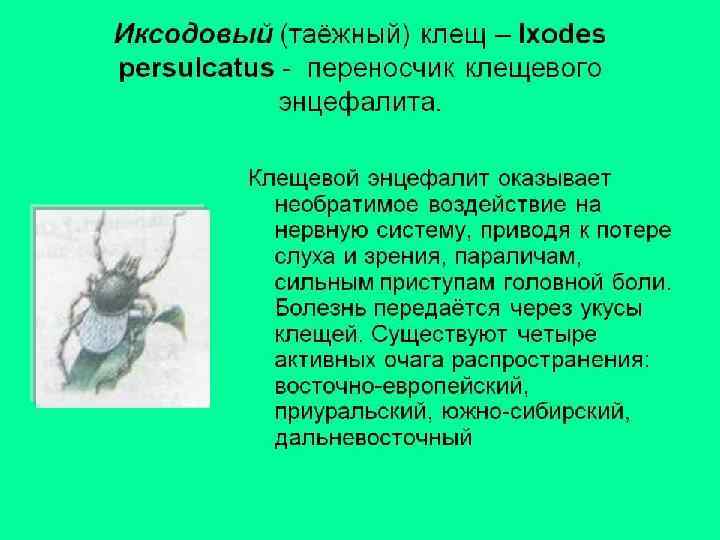 Иксодовый (таёжный) клещ – Ixodes persulcatus - переносчик клещевого энцефалита.

Клещевой энцефалит оказывает необратимое воздействие на нервную систему, приводя к потере слуха и зрения, параличам, сильным приступам головной боли. Болезнь передаётся через укусы клещей. Существуют четыре активных очага распространения: восточно-европейский, приуральский, южно-сибирский, дальневосточный